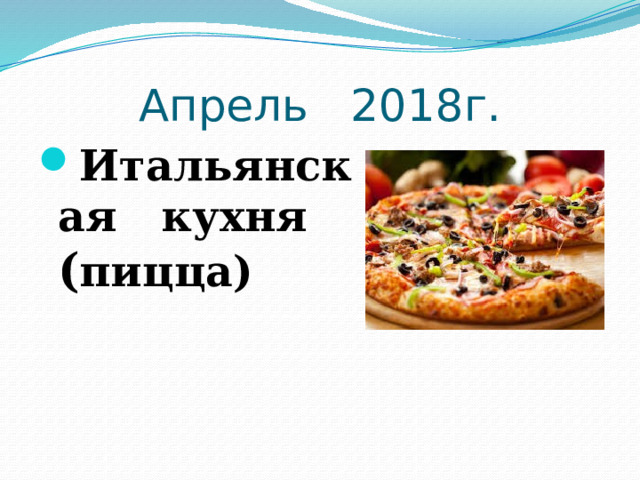 Апрель 2018г.

Итальянская кухня (пицца)